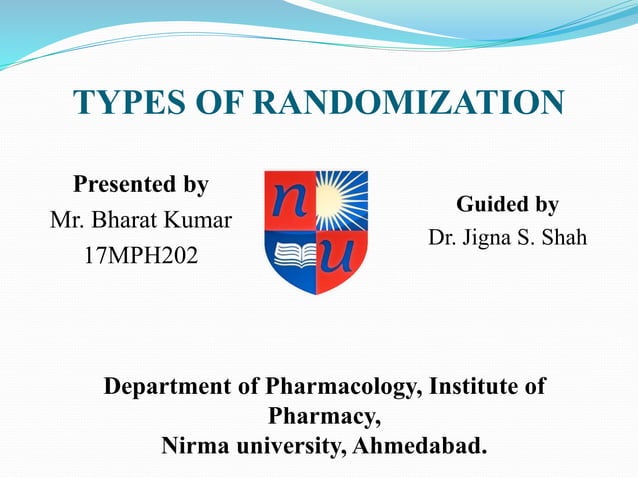 TYPES OF RANDOMIZATION

Presented by
Mr. Bharat Kumar
17MPH202

n u

Guided by
Dr. Jigna S. Shah

Department of Pharmacology, Institute of Pharmacy,
Nirma university, Ahmedabad.